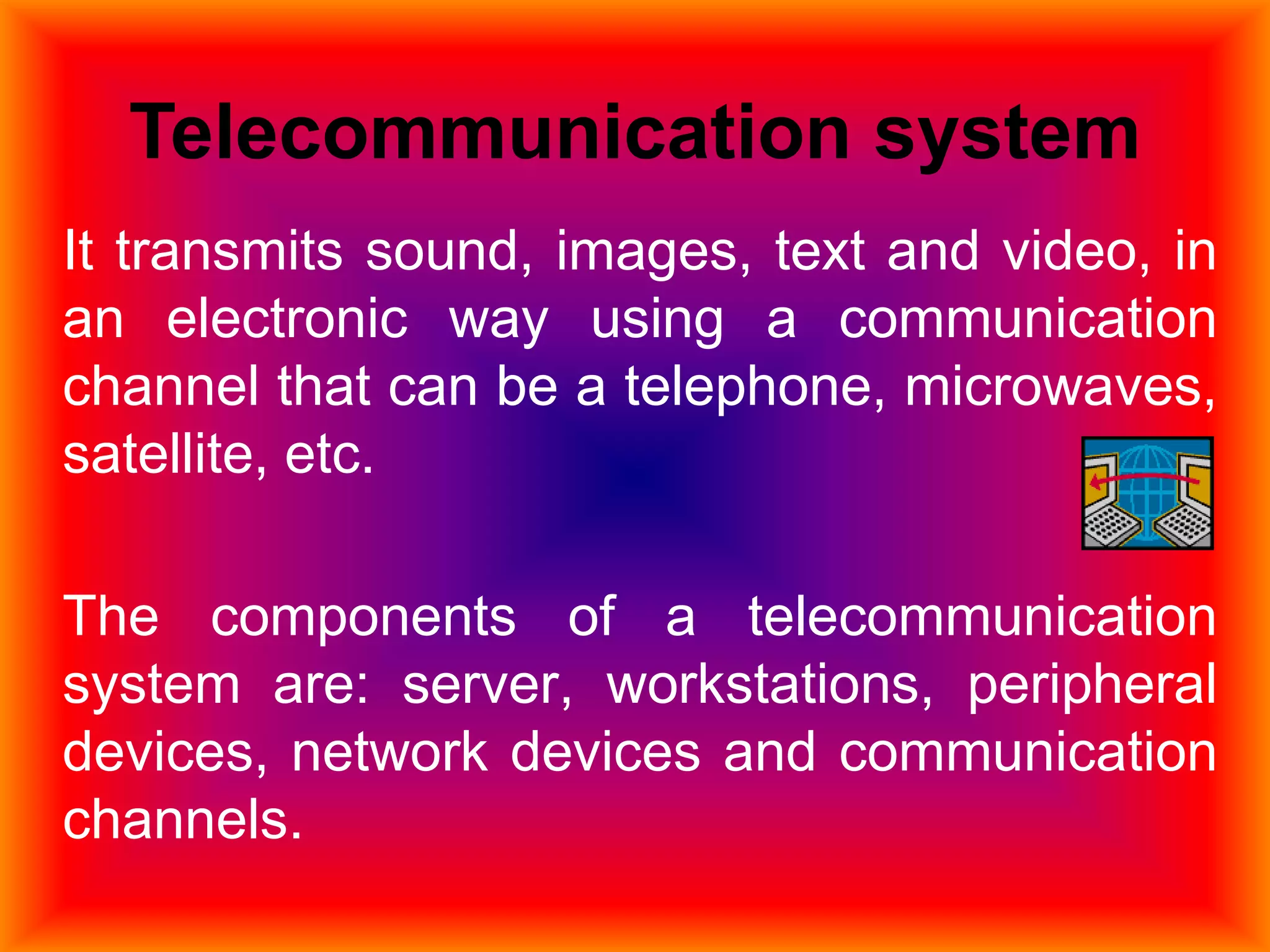 Telecommunication system

It transmits sound, images, text and video, in an electronic way using a communication channel that can be a telephone, microwaves, satellite, etc.

The components of a telecommunication system are: server, workstations, peripheral devices, network devices and communication channels.